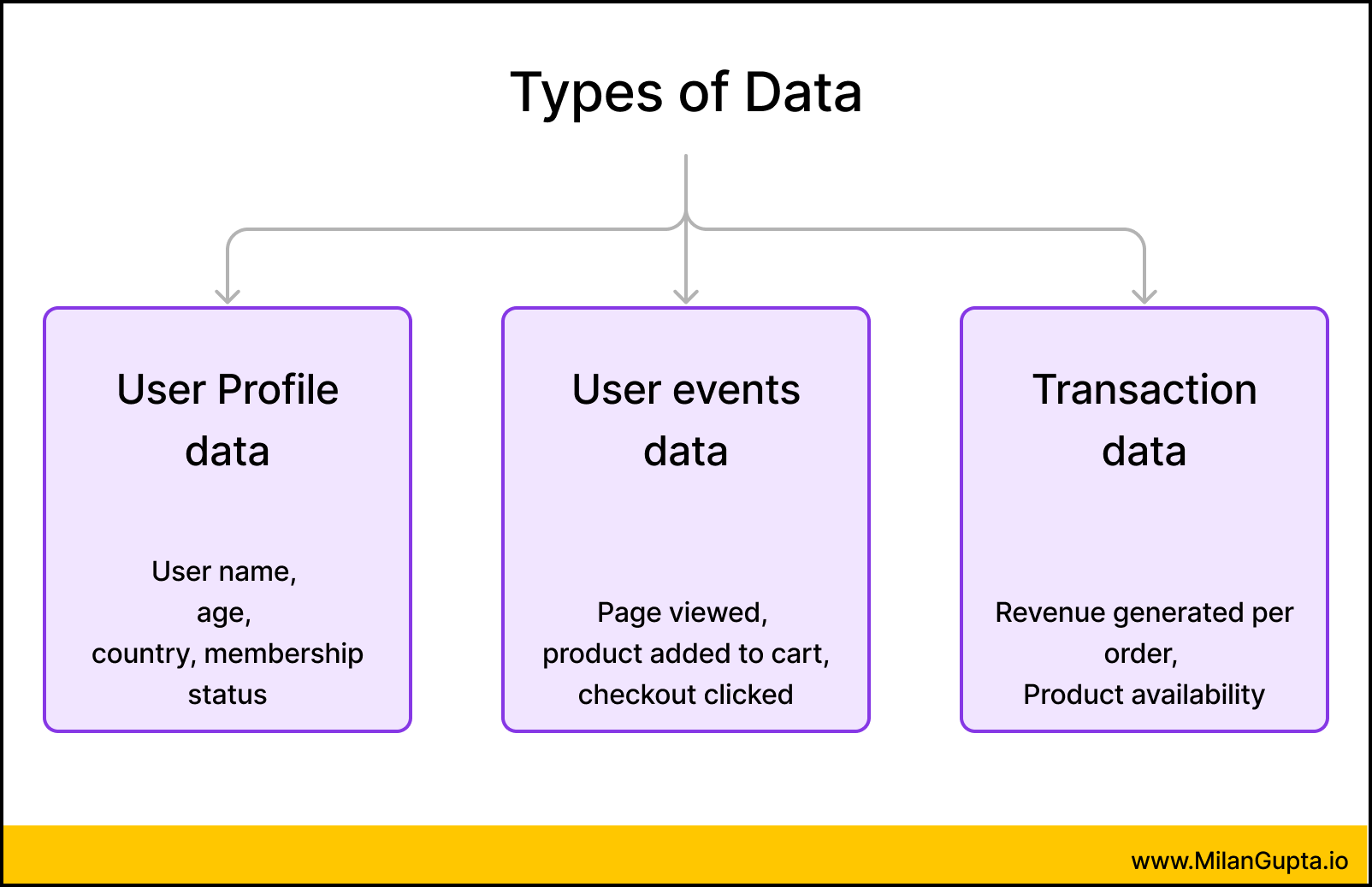 Types of Data

User Profile data

User name, age, country, membership status

User events data

Page viewed, product added to cart, checkout clicked

Transaction data

Revenue generated per order, Product availability

www.MilanGupta.io